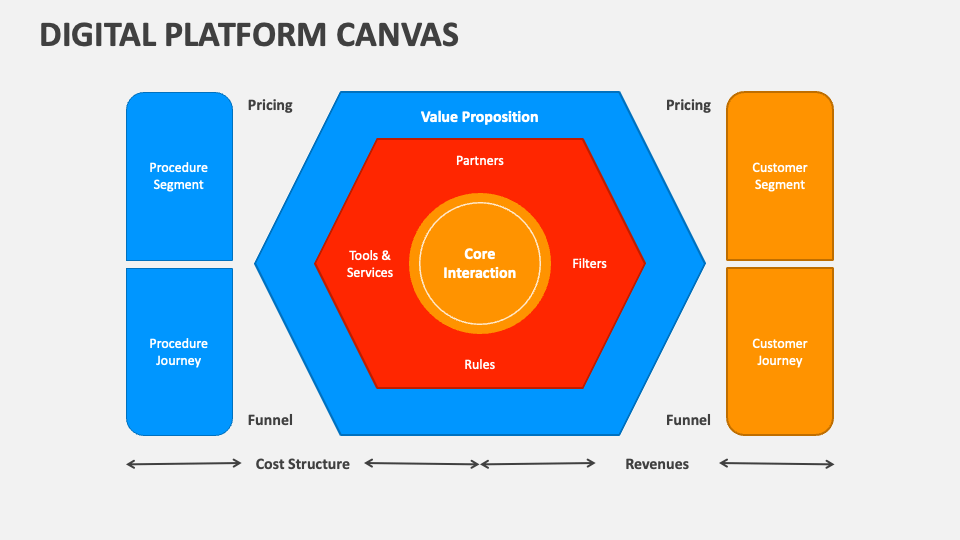 DIGITAL PLATFORM CANVAS

Procedure Segment

Procedure Journey

Pricing

Funnel

Value Proposition

Partners

Tools & Services

Core Interaction

Filters

Rules

Pricing

Funnel

Customer Segment

Customer Journey

Cost Structure

Revenues